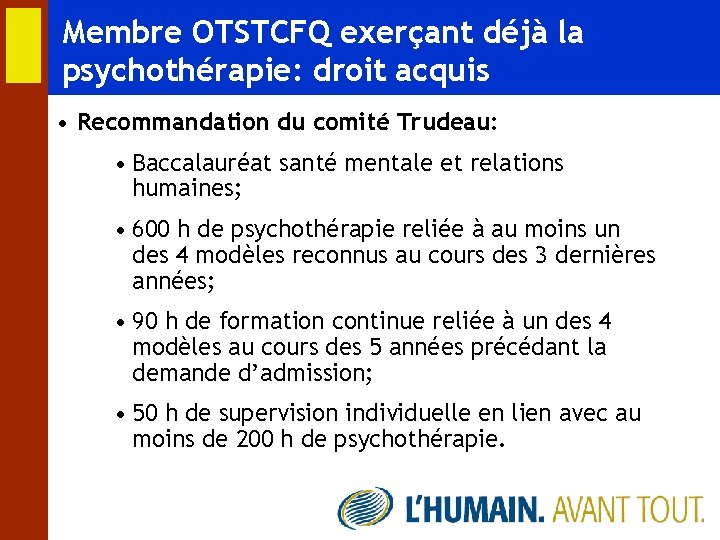 Membre OTSTCFQ exerçant déjà la psychothérapie: droit acquis

• Recommandation du comité Trudeau:

• Baccalauréat santé mentale et relations humaines;

• 600 h de psychothérapie reliée à au moins un des 4 modèles reconnus au cours des 3 dernières années;

• 90 h de formation continue reliée à un des 4 modèles au cours des 5 années précédant la demande d'admission;

• 50 h de supervision individuelle en lien avec au moins de 200 h de psychothérapie.

L'HUMAIN. AVANT TOUT.